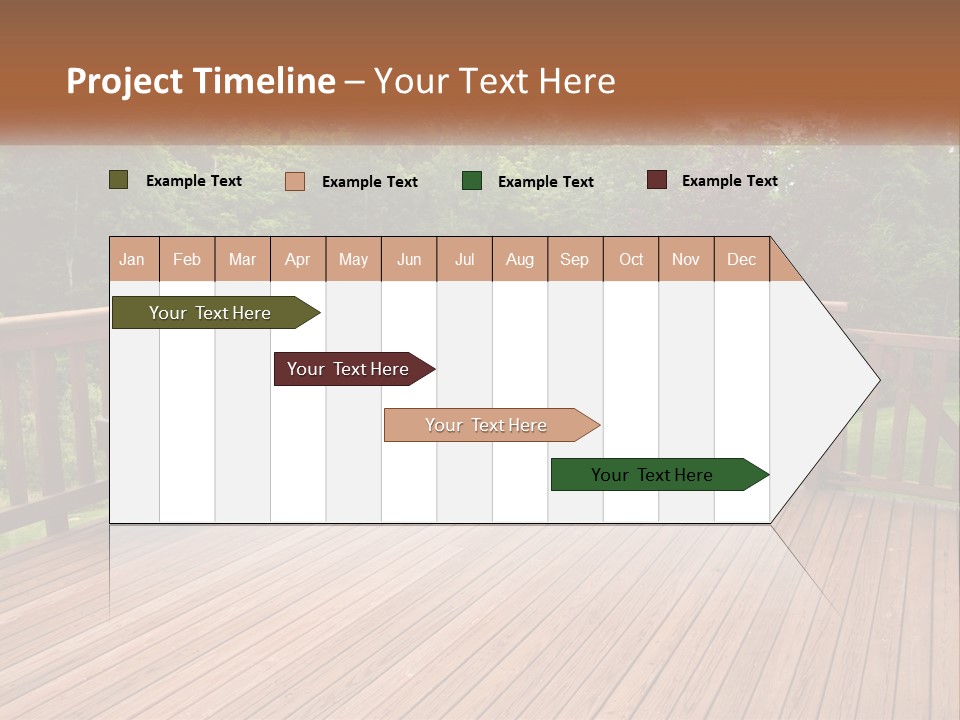 Project Timeline – Your Text Here

Example Text Example Text Example Text Example Text

| Jan | Feb | Mar | Apr | May | Jun | Jul | Aug | Sep | Oct | Nov | Dec |
|---|---|---|---|---|---|---|---|---|---|---|---|

Your Text Here

Your Text Here

Your Text Here

Your Text Here